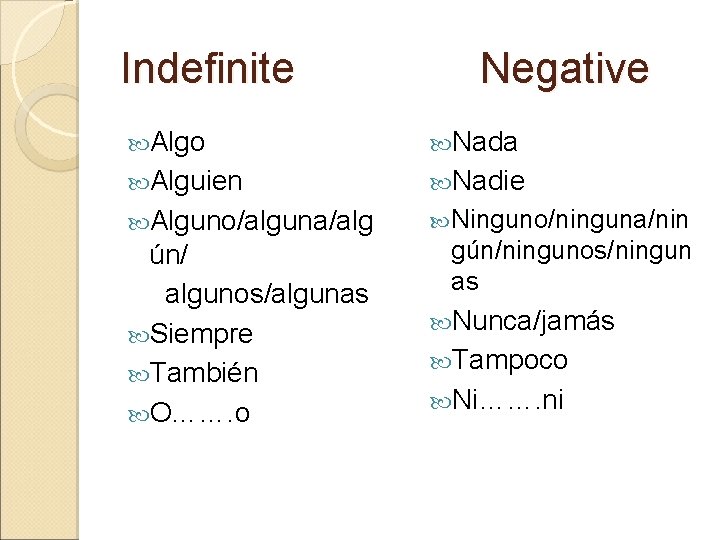 Indefinite

Algo
Alguien
Alguno/alguna/algún/ algunos/algunas
Siempre
También
O…….o

Negative

Nada
Nadie
Ninguno/ninguna/ningún/ningunos/ningunas
Nunca/jamás
Tampoco
Ni…….ni